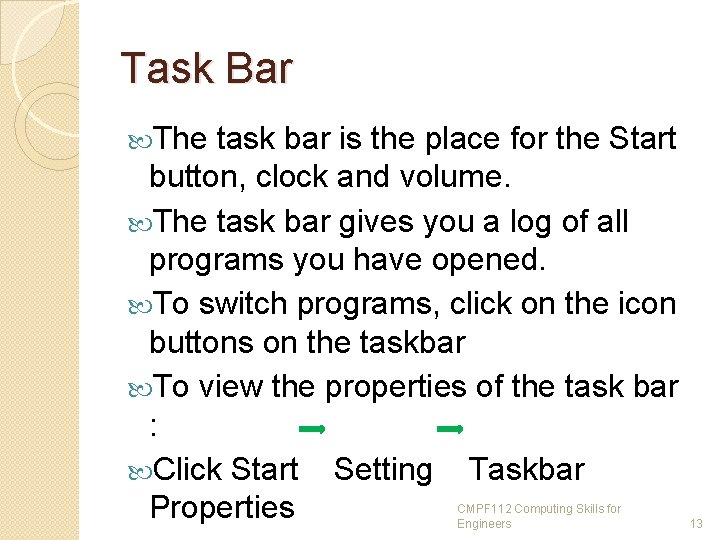 Task Bar

The task bar is the place for the Start button, clock and volume.

The task bar gives you a log of all programs you have opened.

To switch programs, click on the icon buttons on the taskbar

To view the properties of the task bar :

Click Start Setting Taskbar Properties

CMPF112 Computing Skills for Engineers

13